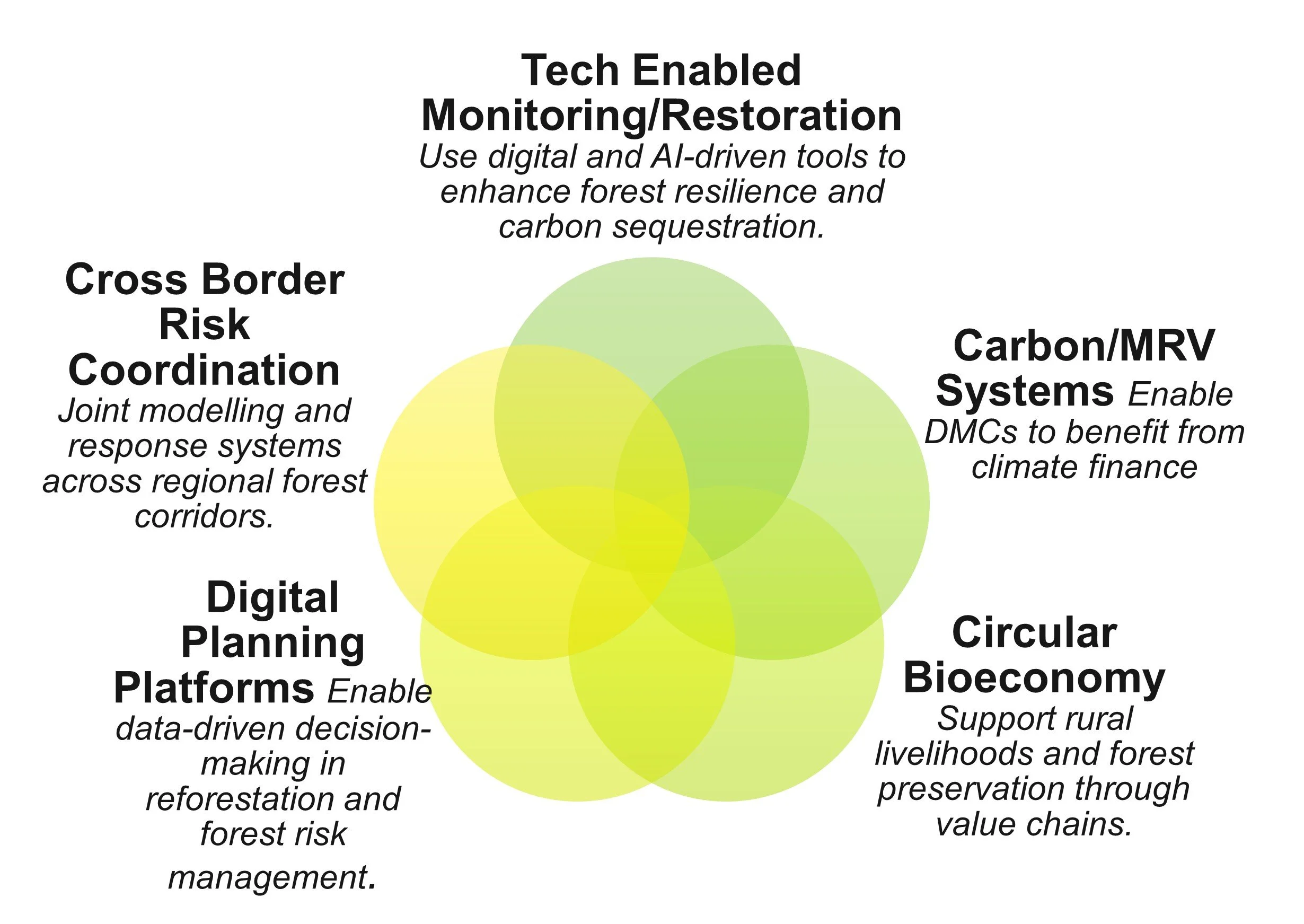 Tech Enabled Monitoring/Restoration
Use digital and AI-driven tools to enhance forest resilience and carbon sequestration.

Cross Border Risk Coordination
Joint modelling and response systems across regional forest corridors.

Carbon/MRV Systems Enable DMCs to benefit from climate finance

Digital Planning Platforms Enable data-driven decision-making in reforestation and forest risk management.

Circular Bioeconomy
Support rural livelihoods and forest preservation through value chains.